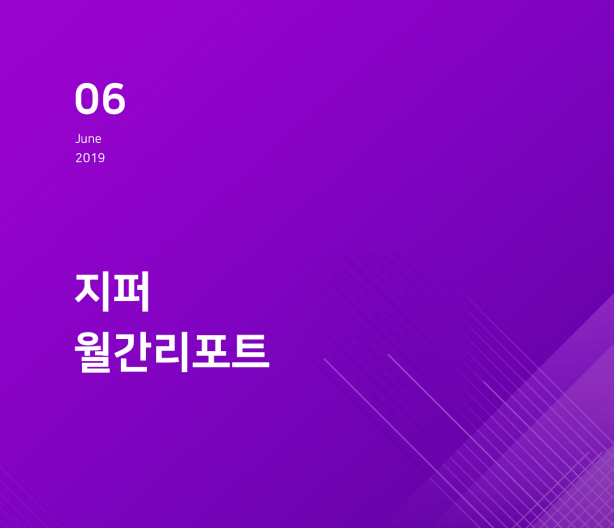 06

June
2019

지퍼
월간리포트